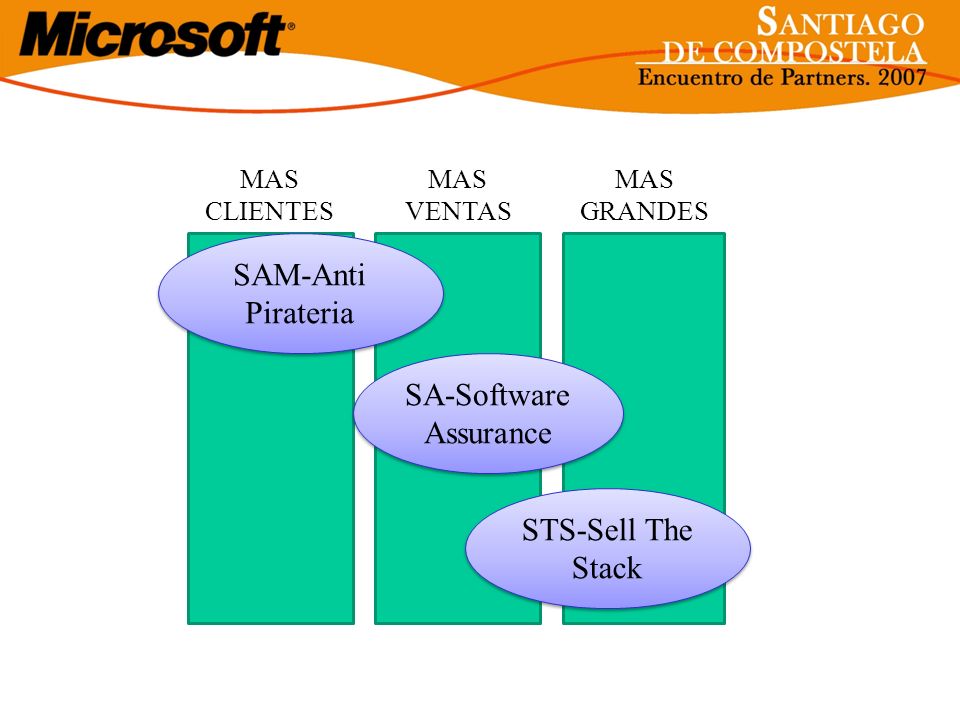 Microsoft®

SANTIAGO
DE COMPOSTELA
Encuentro de Partners. 2007

MAS CLIENTES

MAS VENTAS

MAS GRANDES

SAM-Anti Pirateria

SA-Software Assurance

STS-Sell The Stack